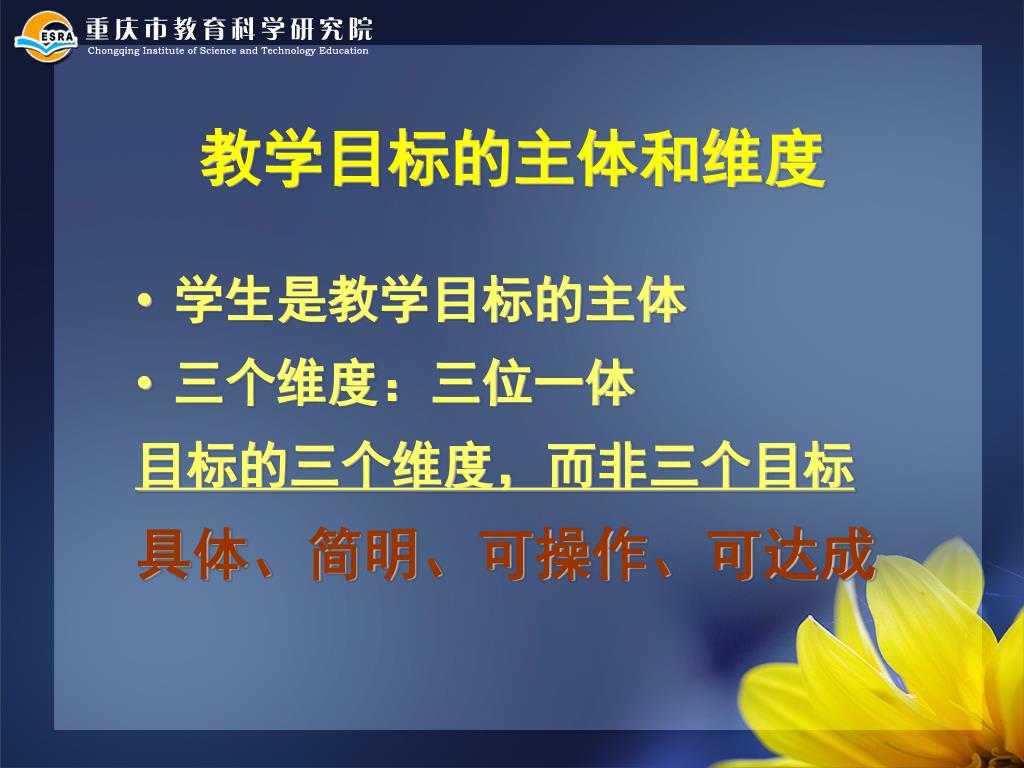 ESRA 重庆市教育科学研究院
Chongqing Institute of Science and Technology Education

教学目标的主体和维度

• 学生是教学目标的主体
• 三个维度：三位一体

目标的三个维度，而非三个目标

具体、简明、可操作、可达成